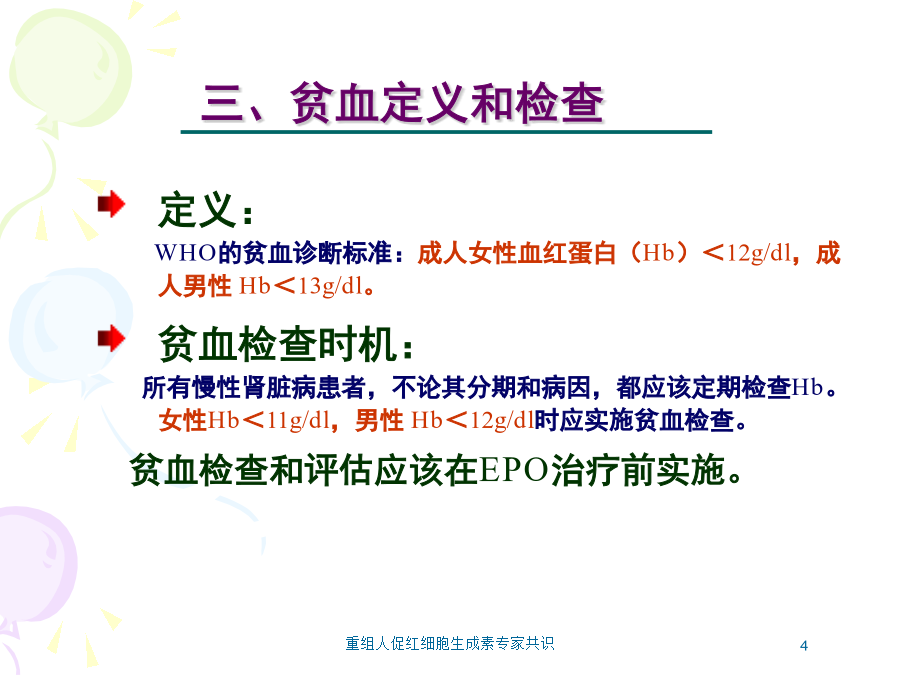 三、贫血定义和检查

定义：

WHO的贫血诊断标准：成人女性血红蛋白（Hb）＜12g/dl，成人男性 Hb＜13g/dl。

贫血检查时机：

所有慢性肾脏病患者，不论其分期和病因，都应该定期检查Hb。女性Hb＜11g/dl，男性 Hb＜12g/dl时应实施贫血检查。

贫血检查和评估应该在EPO治疗前实施。

重组人促红细胞生成素专家共识

4